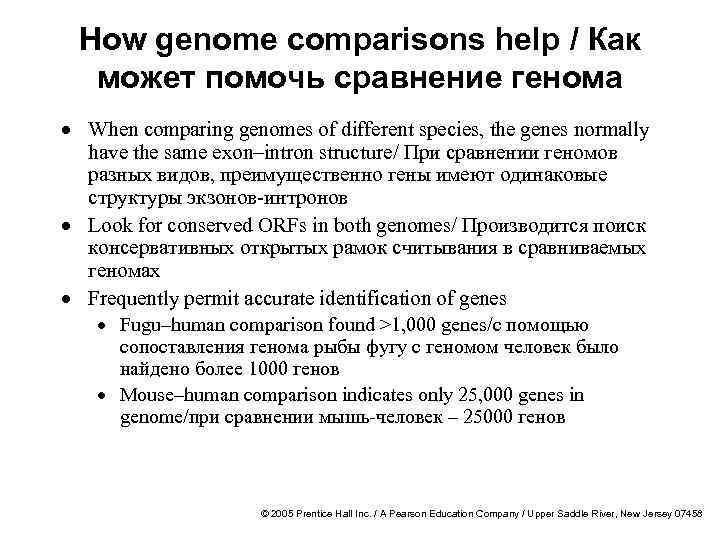 How genome comparisons help / Как может помочь сравнение генома

• When comparing genomes of different species, the genes normally have the same exon–intron structure/ При сравнении геномов разных видов, преимущественно гены имеют одинаковые структуры экзонов-интронов
• Look for conserved ORFs in both genomes/ Производится поиск консервативных открытых рамок считывания в сравниваемых геномах
• Frequently permit accurate identification of genes
 • Fugu–human comparison found >1,000 genes/с помощью сопоставления генома рыбы фугу с геномом человек было найдено более 1000 генов
 • Mouse–human comparison indicates only 25,000 genes in genome/при сравнении мышь-человек – 25000 генов

© 2005 Prentice Hall Inc. / A Pearson Education Company / Upper Saddle River, New Jersey 07458